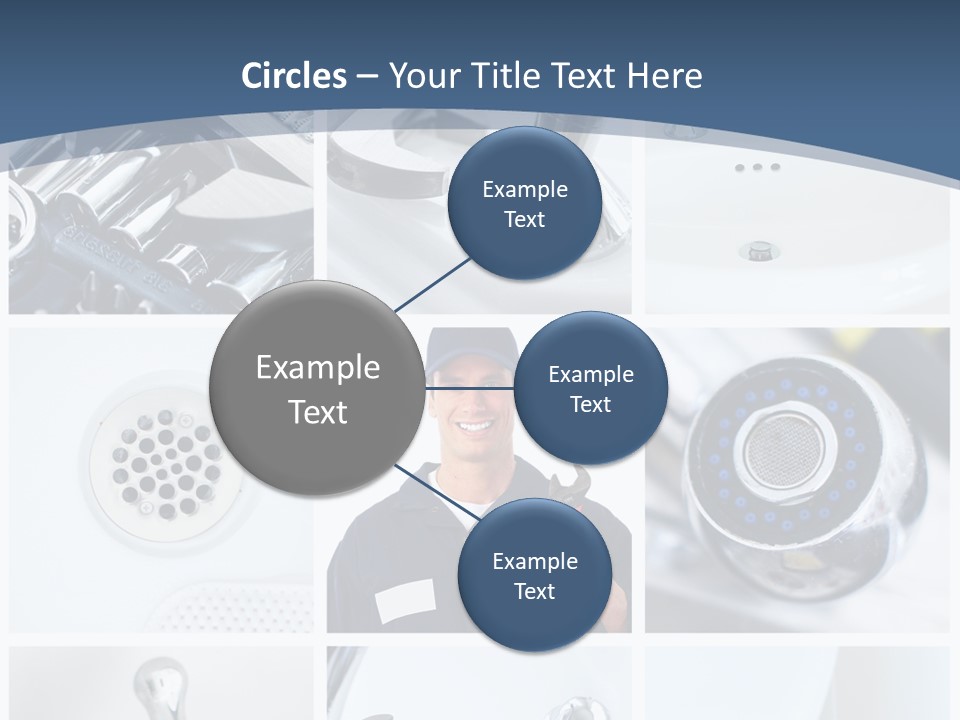 Circles – Your Title Text Here

Example Text

Example Text

Example Text

Example Text